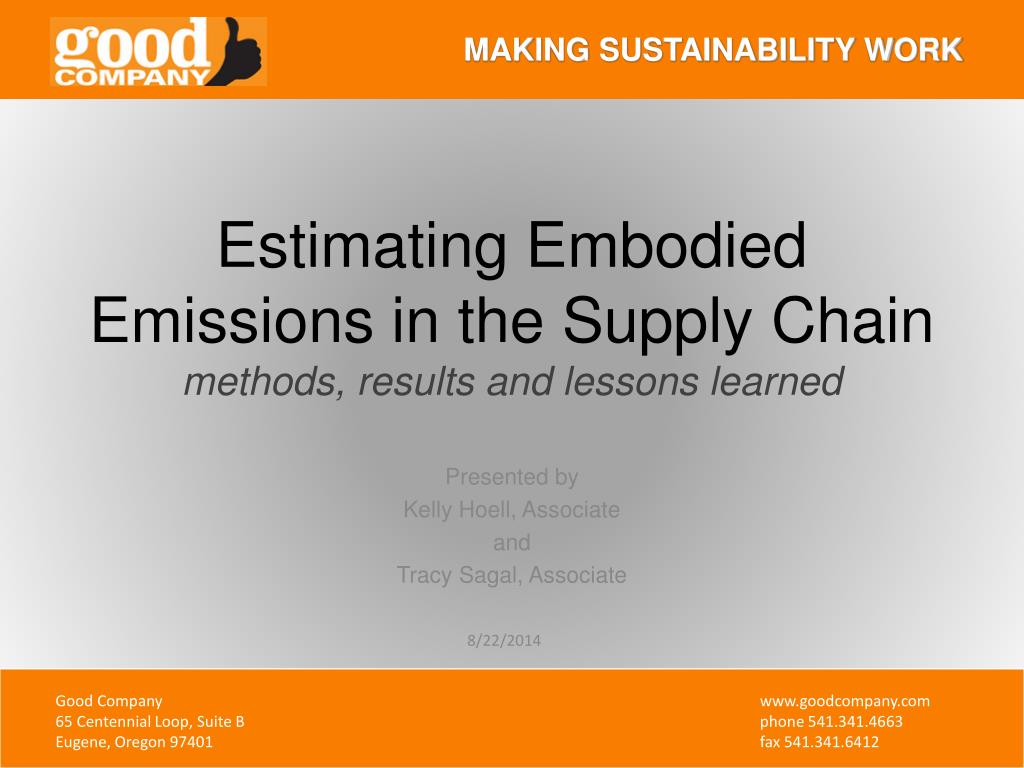 good COMPANY

MAKING SUSTAINABILITY WORK

Estimating Embodied Emissions in the Supply Chain

methods, results and lessons learned

Presented by
Kelly Hoell, Associate
and
Tracy Sagal, Associate

8/22/2014

Good Company
65 Centennial Loop, Suite B
Eugene, Oregon 97401

www.goodcompany.com
phone 541.341.4663
fax 541.341.6412